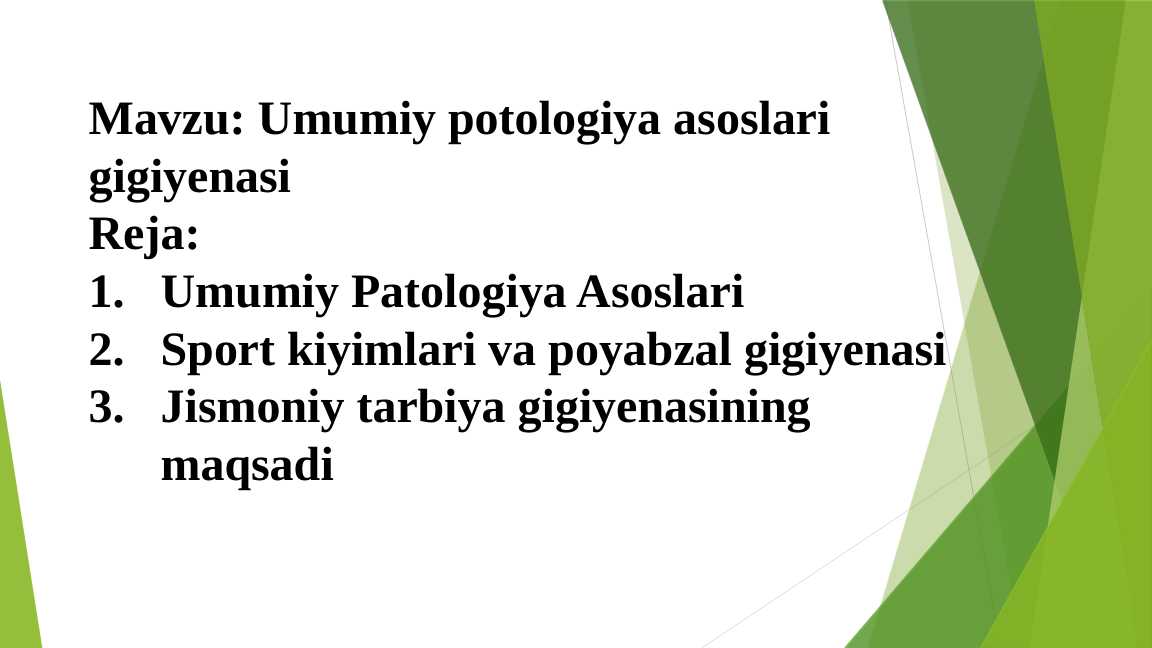 Mavzu: Umumiy potologiya asoslari gigiyenasi
Reja:
1. Umumiy Patologiya Asoslari
2. Sport kiyimlari va poyabzal gigiyenasi
3. Jismoniy tarbiya gigiyenasining maqsadi